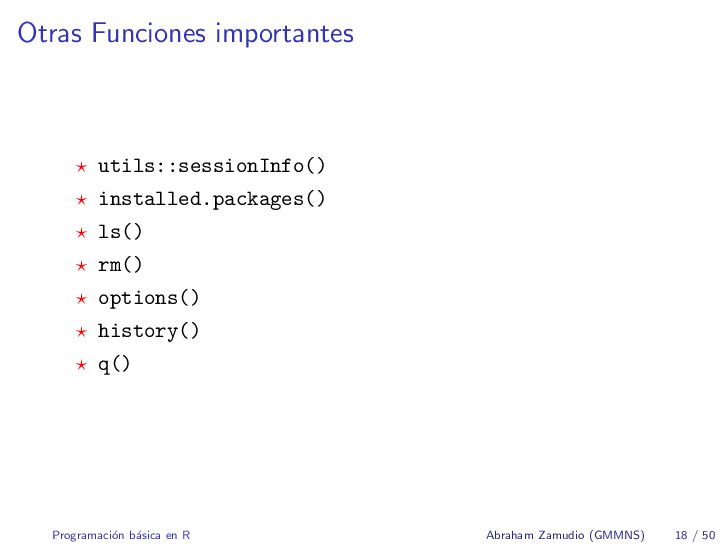 Otras Funciones importantes

⋆ utils::sessionInfo()
⋆ installed.packages()
⋆ ls()
⋆ rm()
⋆ options()
⋆ history()
⋆ q()

Programación básica en R Abraham Zamudio (GMMNS) 18 / 50